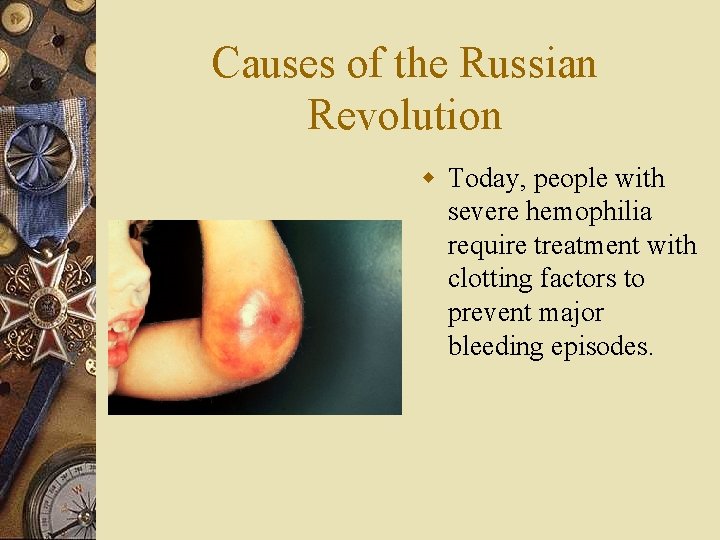 Causes of the Russian Revolution

Today, people with severe hemophilia require treatment with clotting factors to prevent major bleeding episodes.